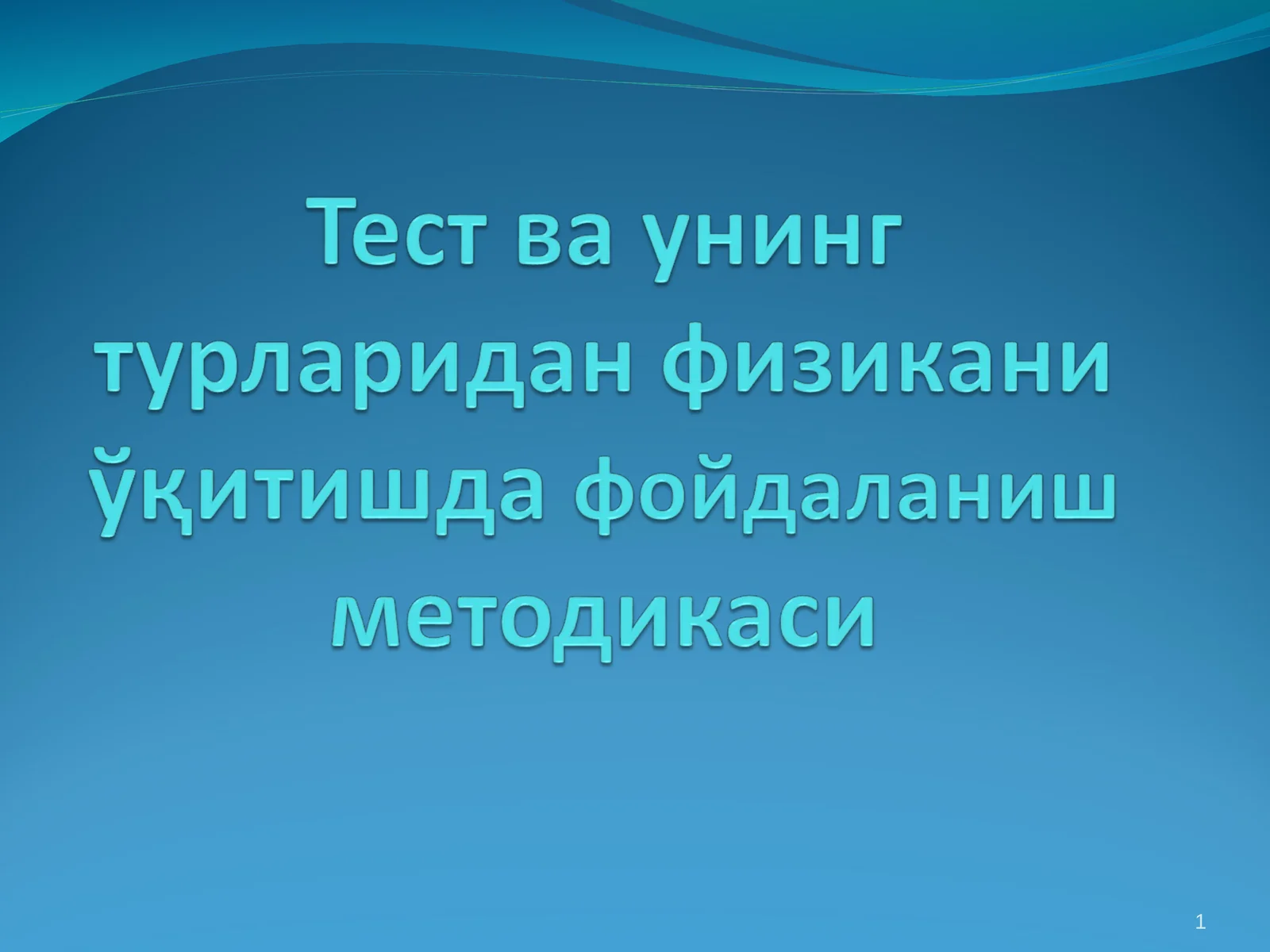 Тест ва унинг турларидан физикани ўқитишда фойдаланиш методикаси

1